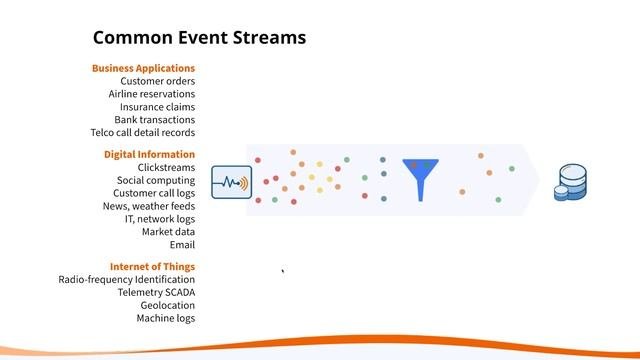 Common Event Streams

Business Applications
Customer orders
Airline reservations
Insurance claims
Bank transactions
Telco call detail records

Digital Information
Clickstreams
Social computing
Customer call logs
News, weather feeds
IT, network logs
Market data
Email

Internet of Things
Radio-frequency Identification
Telemetry SCADA
Geolocation
Machine logs